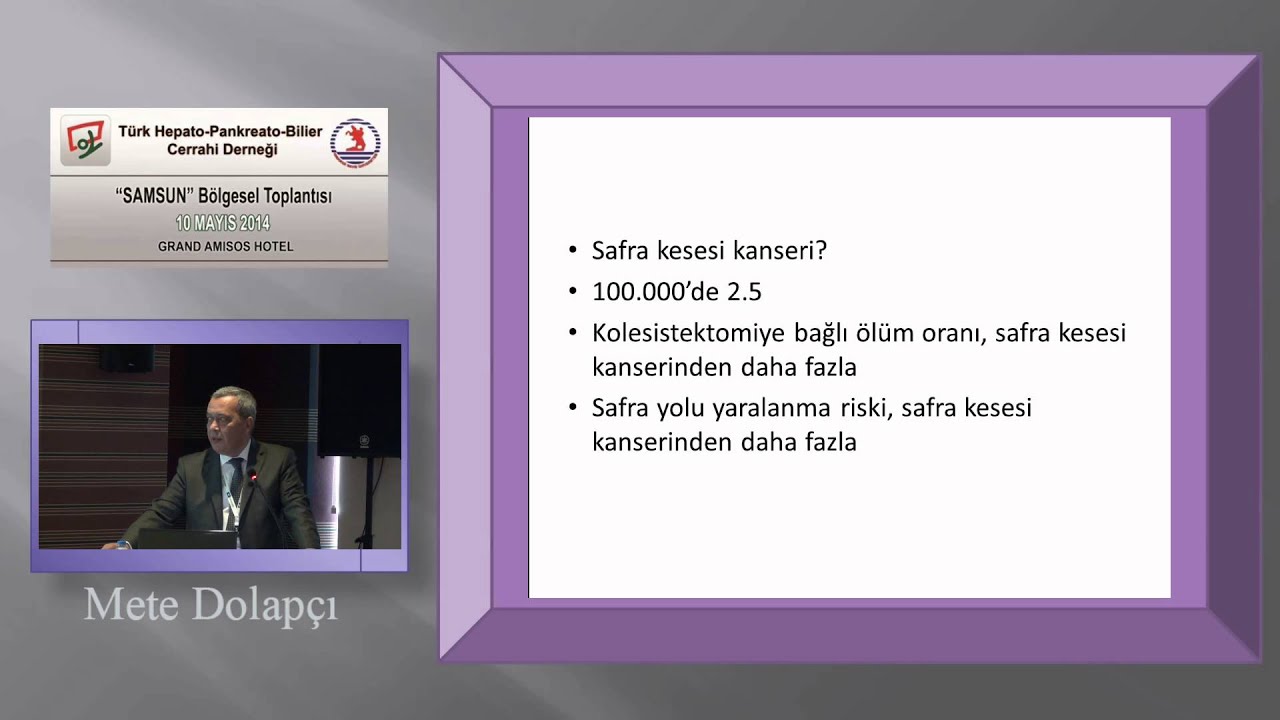 Türk Hepato-Pankreato-Bilier Cerrahi Derneği

"SAMSUN" Bölgesel Toplantısı
10 MAYIS 2014
GRAND AMISOS HOTEL

Mete Dolapçı

• Safra kesesi kanseri?
• 100.000'de 2.5
• Kolesistektomiye bağlı ölüm oranı, safra kesesi kanserinden daha fazla
• Safra yolu yaralanma riski, safra kesesi kanserinden daha fazla